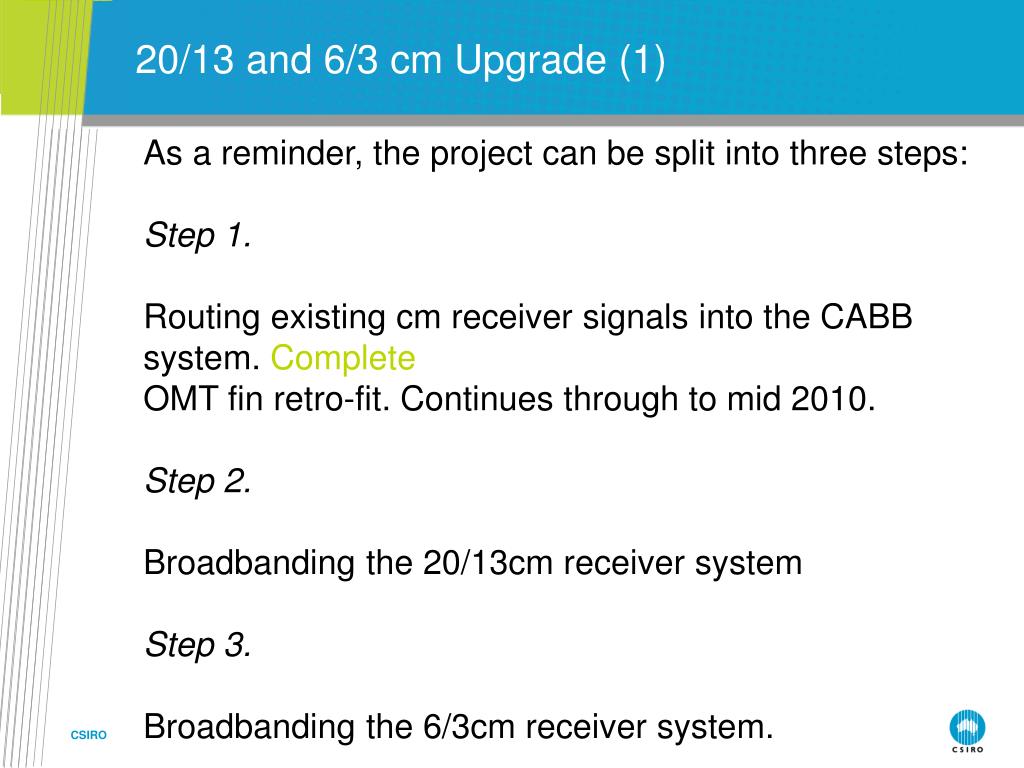 20/13 and 6/3 cm Upgrade (1)

As a reminder, the project can be split into three steps:

Step 1.

Routing existing cm receiver signals into the CABB system. Complete
OMT fin retro-fit. Continues through to mid 2010.

Step 2.

Broadbanding the 20/13cm receiver system

Step 3.

Broadbanding the 6/3cm receiver system.

CSIRO

CSIRO